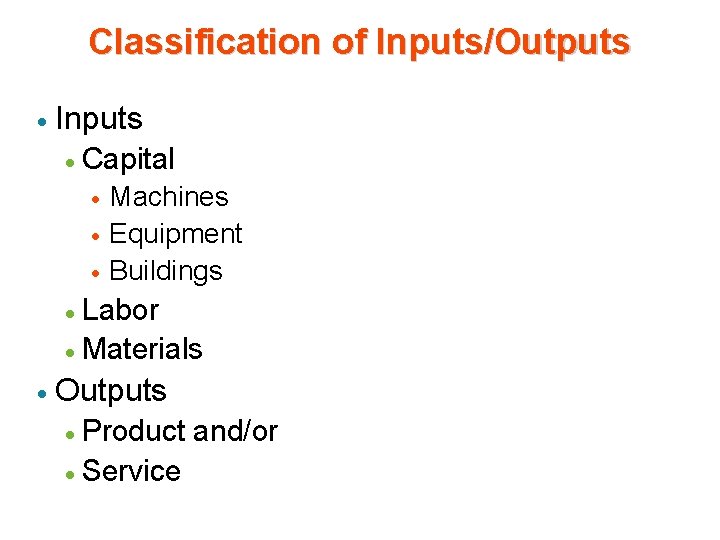 Classification of Inputs/Outputs

- Inputs
  - Capital
    - Machines
    - Equipment
    - Buildings
  - Labor
  - Materials
- Outputs
  - Product and/or
  - Service